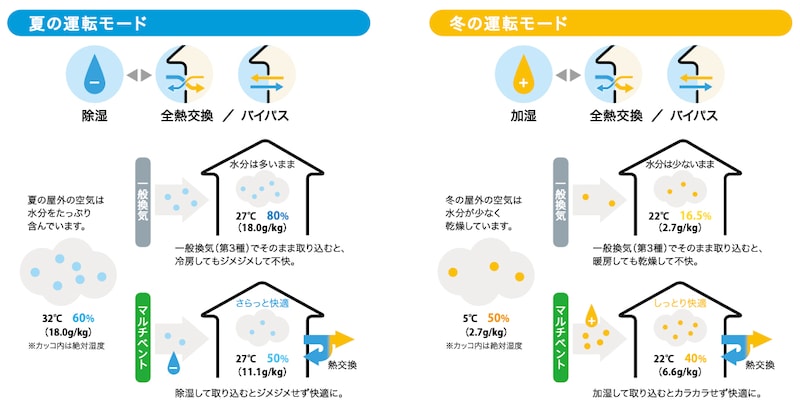 夏の運転モード

除湿
全熱交換 ／ バイパス

夏の屋外の空気は水分をたっぷり含んでいます。

32℃ 60%
（18.0g/kg）
※カッコ内は絶対湿度

一般換気

水分は多いまま

27℃ 80%
（18.0g/kg）

一般換気（第3種）でそのまま取り込むと、冷房してもジメジメして不快。

マルチベント

さらっと快適

27℃ 50%
（11.1g/kg）

熱交換

除湿して取り込むとジメジメせず快適に。

冬の運転モード

加湿
全熱交換 ／ バイパス

冬の屋外の空気は水分が少なく乾燥しています。

5℃ 50%
（2.7g/kg）
※カッコ内は絶対湿度

一般換気

水分は少ないまま

22℃ 16.5%
（2.7g/kg）

一般換気（第3種）でそのまま取り込むと、暖房しても乾燥して不快。

マルチベント

しっとり快適

22℃ 40%
（6.6g/kg）

熱交換

加湿して取り込むとカラカラせず快適に。